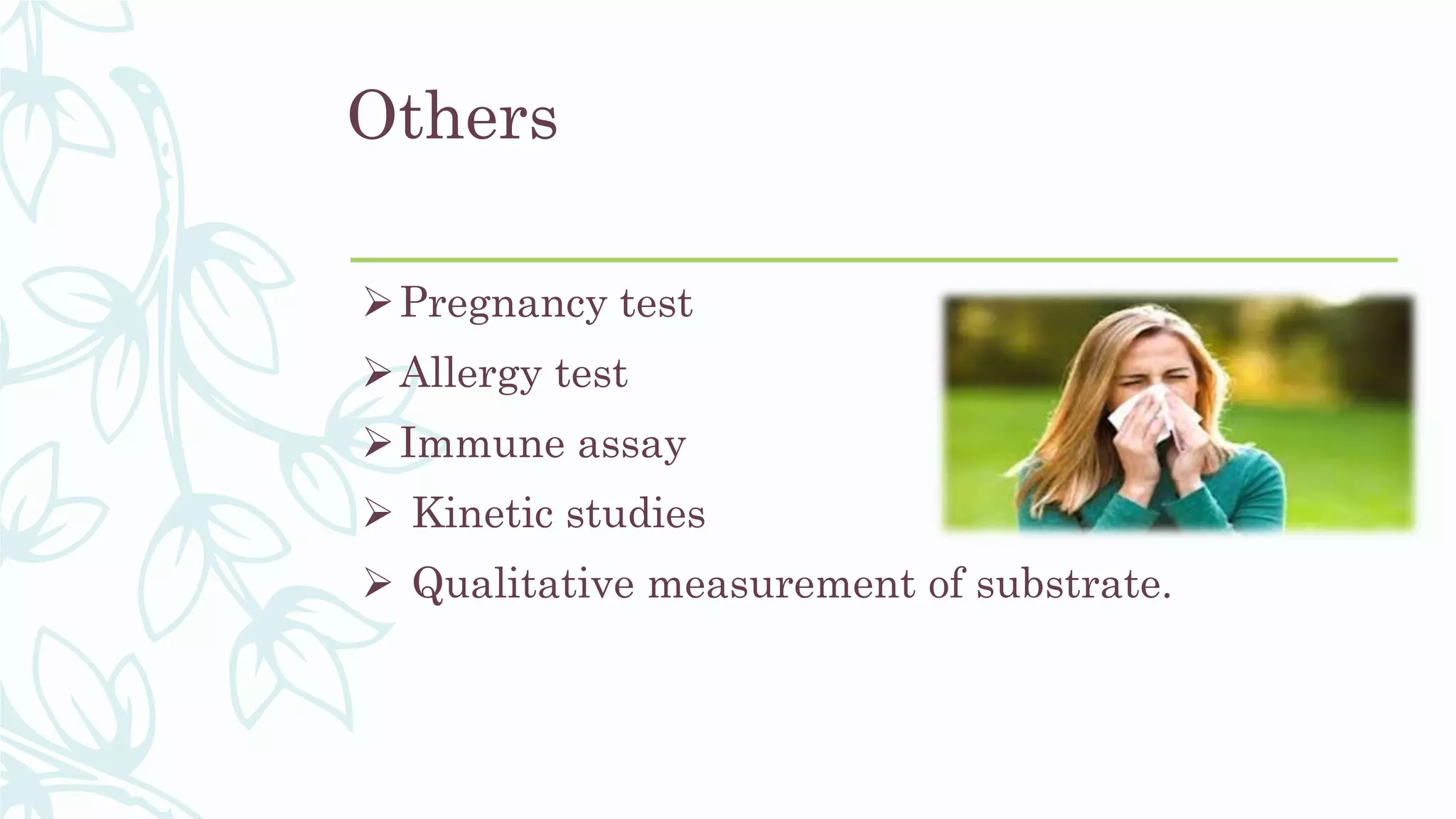 Others

➢ Pregnancy test

➢ Allergy test

➢ Immune assay

➢ Kinetic studies

➢ Qualitative measurement of substrate.